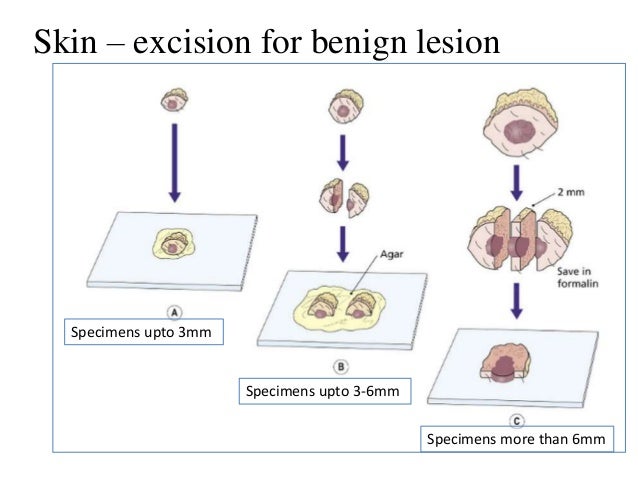 Skin – excision for benign lesion

A

Specimens upto 3mm

Agar

B

Specimens upto 3-6mm

2 mm

Save in formalin

C

Specimens more than 6mm